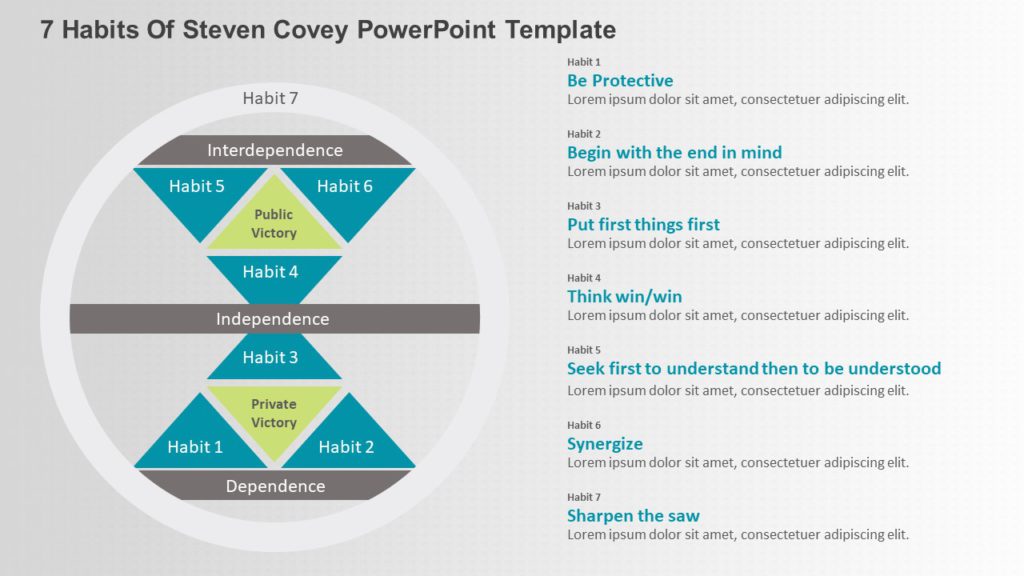 7 Habits Of Steven Covey PowerPoint Template

Habit 7

Interdependence

Habit 5

Habit 6

Public Victory

Habit 4

Independence

Habit 3

Private Victory

Habit 1

Habit 2

Dependence

Habit 1
Be Protective
Lorem ipsum dolor sit amet, consectetuer adipiscing elit.

Habit 2
Begin with the end in mind
Lorem ipsum dolor sit amet, consectetuer adipiscing elit.

Habit 3
Put first things first
Lorem ipsum dolor sit amet, consectetuer adipiscing elit.

Habit 4
Think win/win
Lorem ipsum dolor sit amet, consectetuer adipiscing elit.

Habit 5
Seek first to understand then to be understood
Lorem ipsum dolor sit amet, consectetuer adipiscing elit.

Habit 6
Synergize
Lorem ipsum dolor sit amet, consectetuer adipiscing elit.

Habit 7
Sharpen the saw
Lorem ipsum dolor sit amet, consectetuer adipiscing elit.